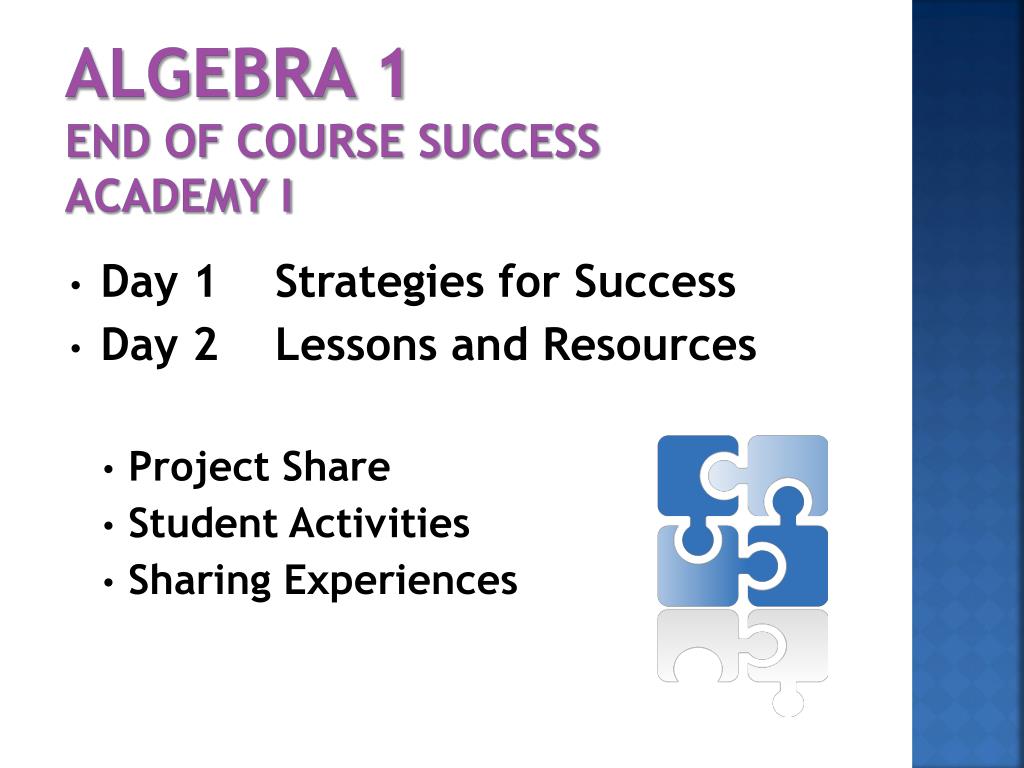 ALGEBRA 1
END OF COURSE SUCCESS ACADEMY I

• Day 1 Strategies for Success
• Day 2 Lessons and Resources

• Project Share
• Student Activities
• Sharing Experiences